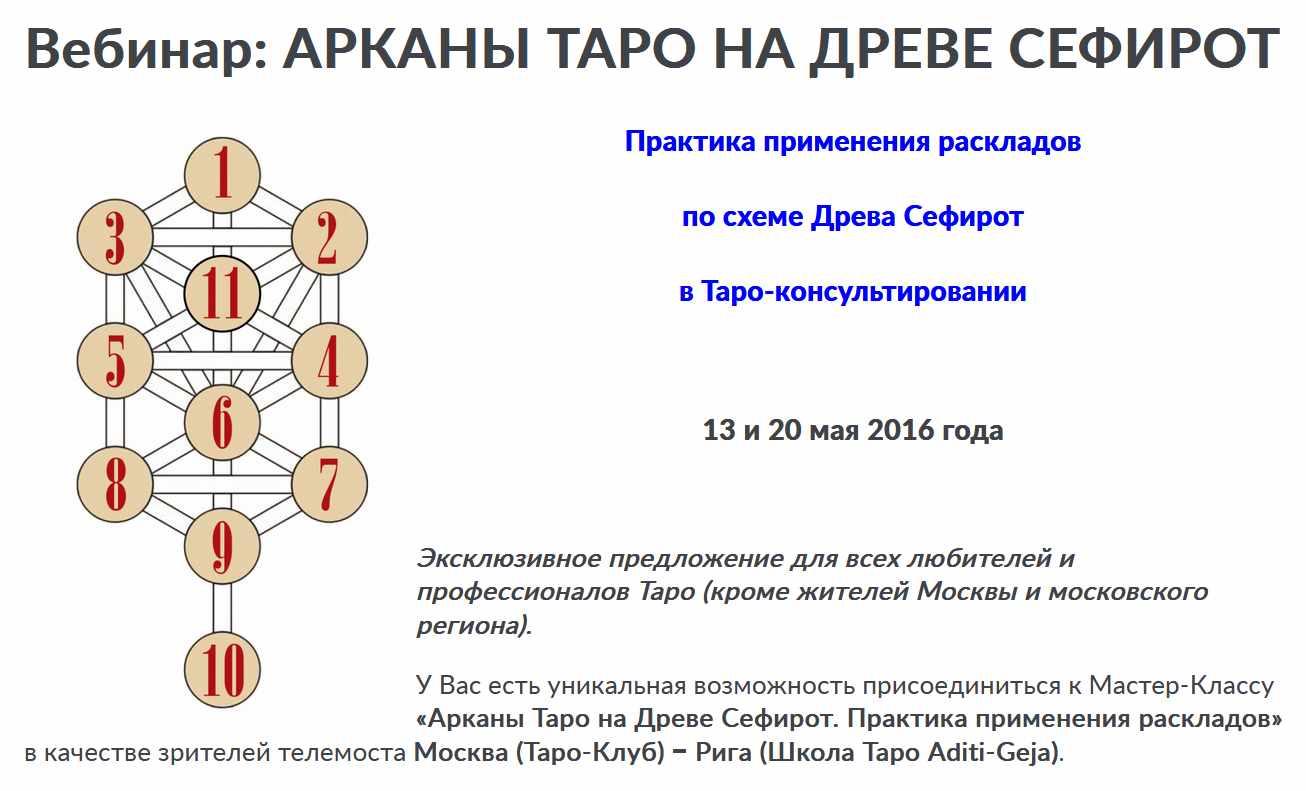 Вебинар: АРКАНЫ ТАРО НА ДРЕВЕ СЕФИРОТ

1
3
2
11
5
4
6
8
7
9
10

Практика применения раскладов

по схеме Древа Сефирот

в Таро-консультировании

13 и 20 мая 2016 года

Эксклюзивное предложение для всех любителей и профессионалов Таро (кроме жителей Москвы и московского региона).

У Вас есть уникальная возможность присоединиться к Мастер-Классу «Арканы Таро на Древе Сефирот. Практика применения раскладов» в качестве зрителей телемоста Москва (Таро-Клуб) – Рига (Школа Таро Aditi-Geja).